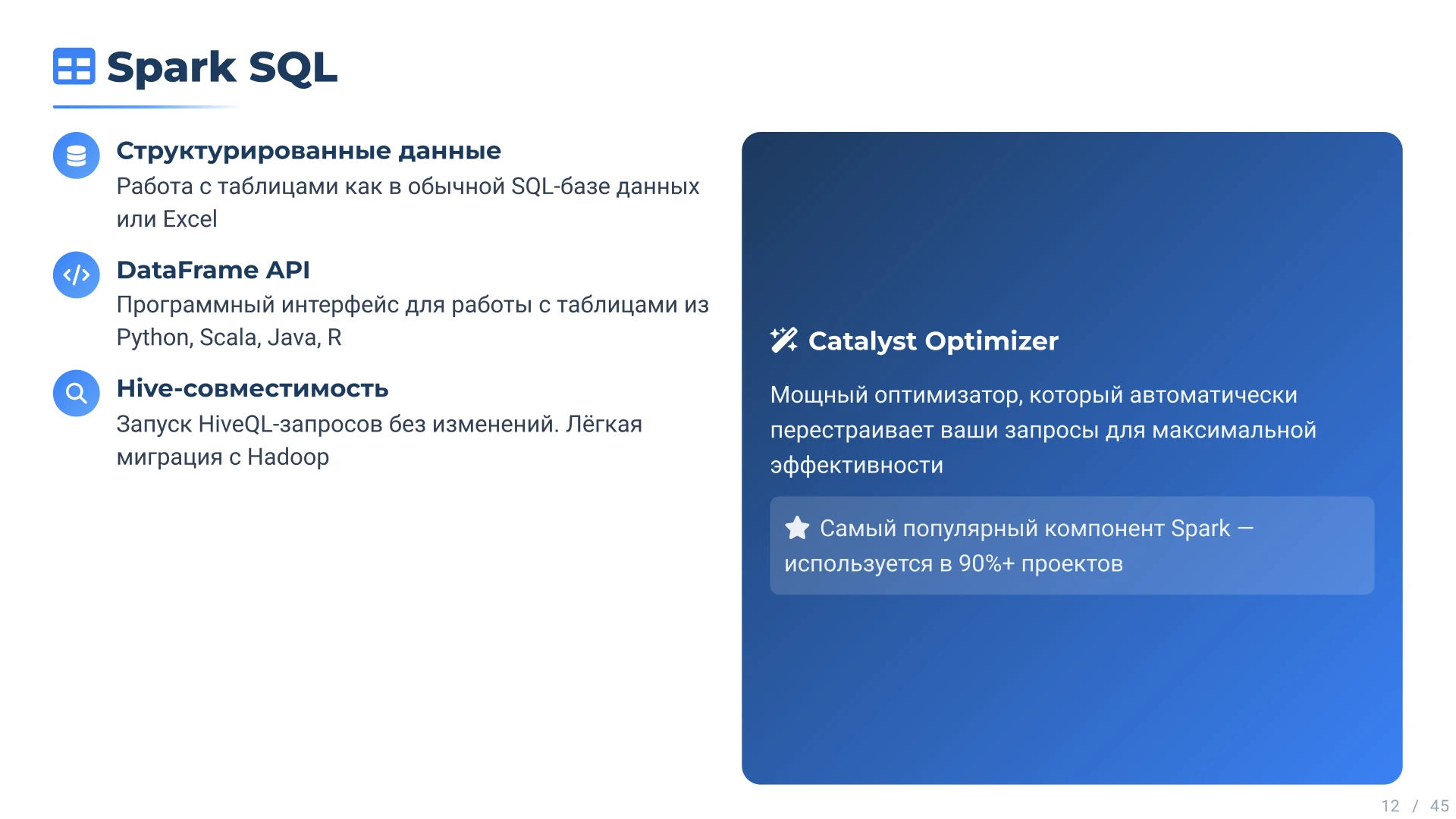 Spark SQL

Структурированные данные
Работа с таблицами как в обычной SQL-базе данных или Excel

DataFrame API
Программный интерфейс для работы с таблицами из Python, Scala, Java, R

Hive-совместимость
Запуск HiveQL-запросов без изменений. Лёгкая миграция с Hadoop

Catalyst Optimizer

Мощный оптимизатор, который автоматически перестраивает ваши запросы для максимальной эффективности

Самый популярный компонент Spark — используется в 90%+ проектов

12 / 45